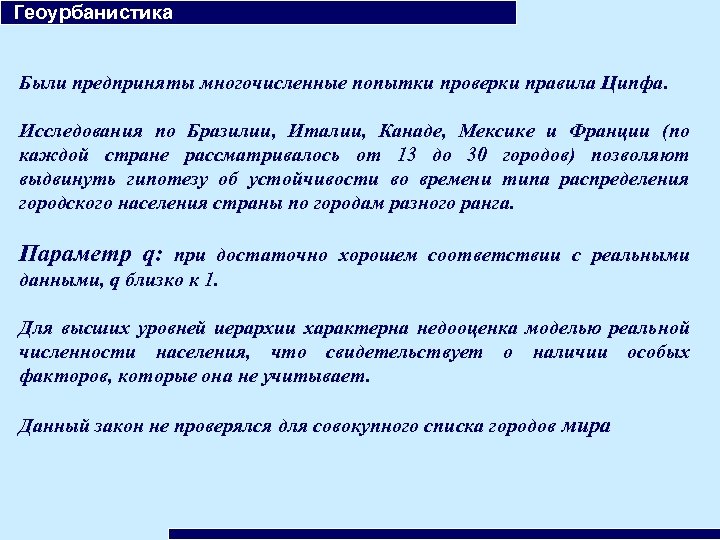 Геоурбанистика

Были предприняты многочисленные попытки проверки правила Ципфа.

Исследования по Бразилии, Италии, Канаде, Мексике и Франции (по каждой стране рассматривалось от 13 до 30 городов) позволяют выдвинуть гипотезу об устойчивости во времени типа распределения городского населения страны по городам разного ранга.

Параметр q: при достаточно хорошем соответствии с реальными данными, q близко к 1.

Для высших уровней иерархии характерна недооценка моделью реальной численности населения, что свидетельствует о наличии особых факторов, которые она не учитывает.

Данный закон не проверялся для совокупного списка городов мира